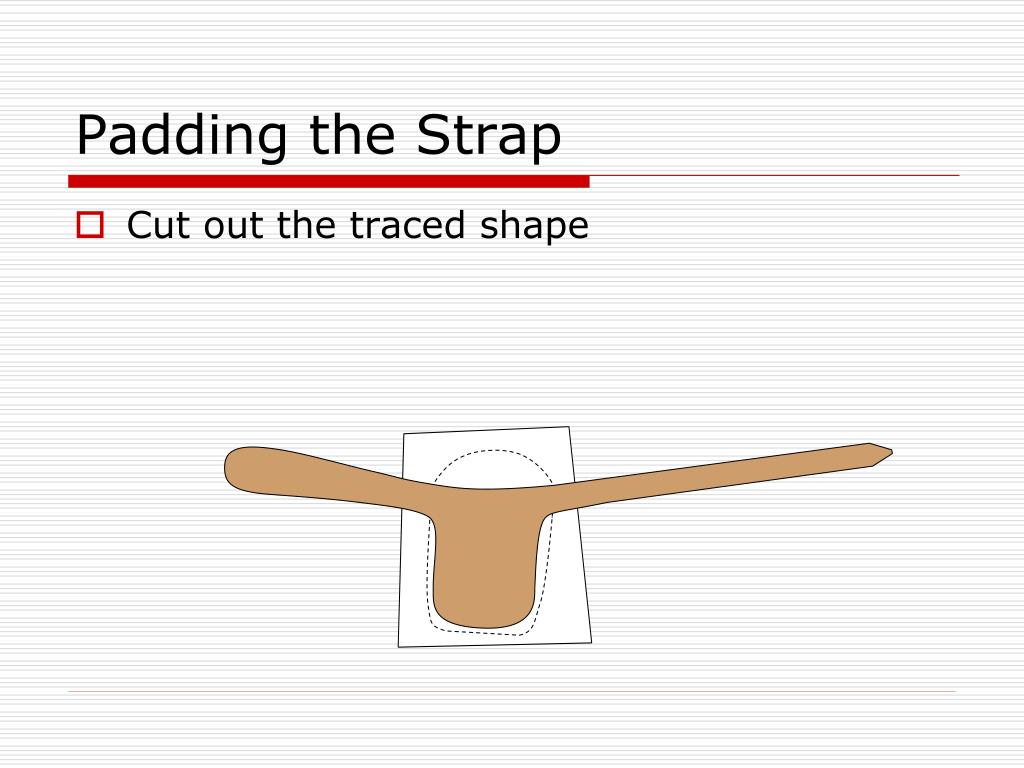 Padding the Strap

Cut out the traced shape